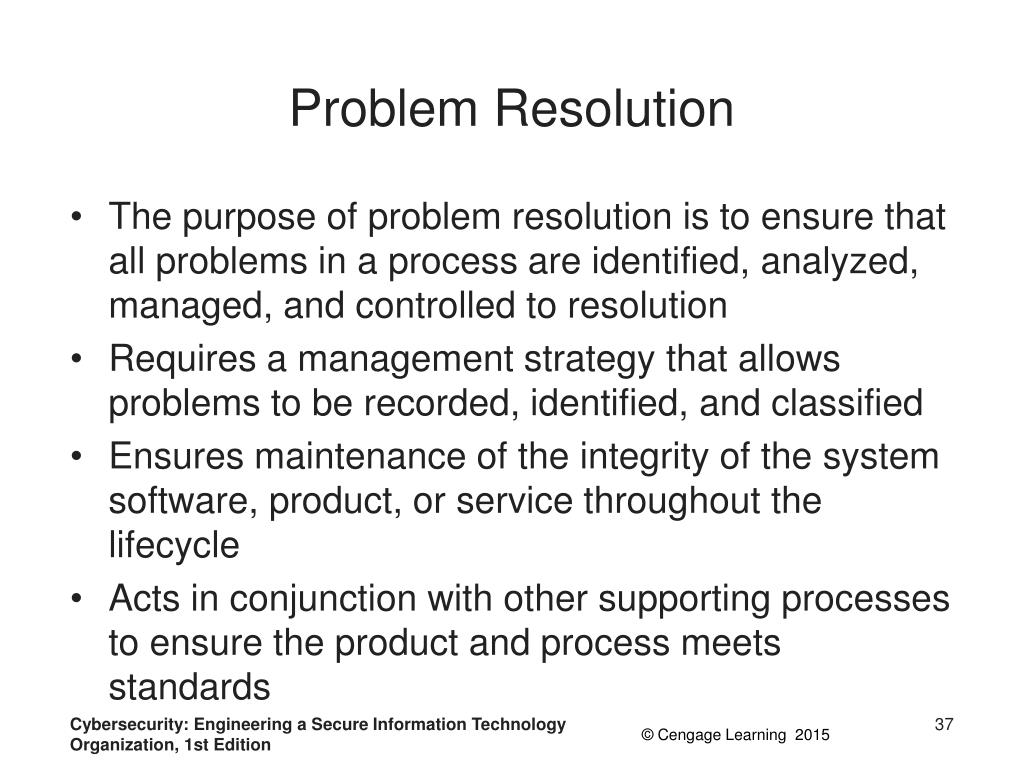 Problem Resolution

• The purpose of problem resolution is to ensure that all problems in a process are identified, analyzed, managed, and controlled to resolution
• Requires a management strategy that allows problems to be recorded, identified, and classified
• Ensures maintenance of the integrity of the system software, product, or service throughout the lifecycle
• Acts in conjunction with other supporting processes to ensure the product and process meets standards

Cybersecurity: Engineering a Secure Information Technology Organization, 1st Edition

© Cengage Learning 2015

37